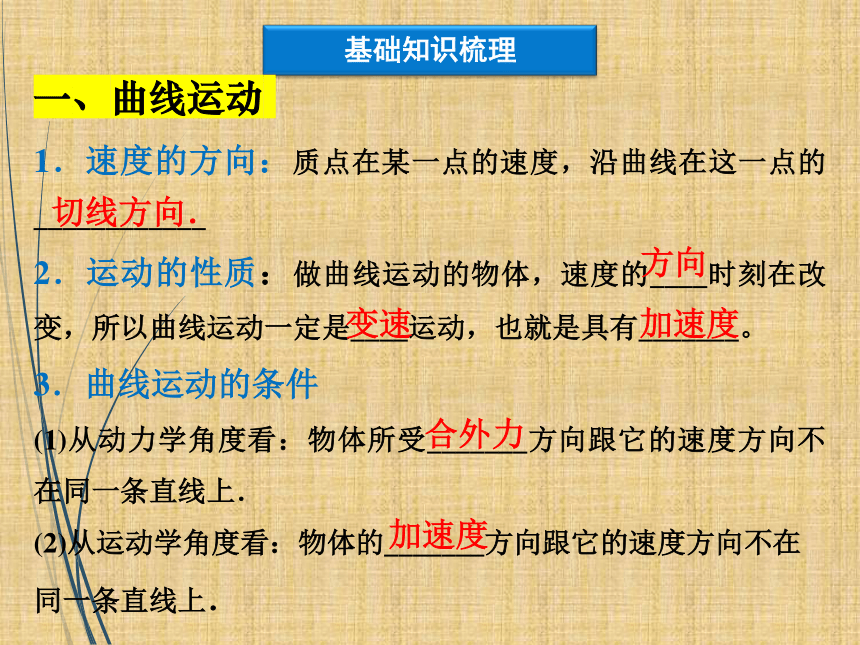 基础知识梳理

一、曲线运动

1．速度的方向：质点在某一点的速度，沿曲线在这一点的切线方向.

2．运动的性质：做曲线运动的物体，速度的方向时刻在改变，所以曲线运动一定是变速运动，也就是具有加速度。

3．曲线运动的条件

(1)从动力学角度看：物体所受合外力方向跟它的速度方向不在同一条直线上.

(2)从运动学角度看：物体的加速度方向跟它的速度方向不在同一条直线上.